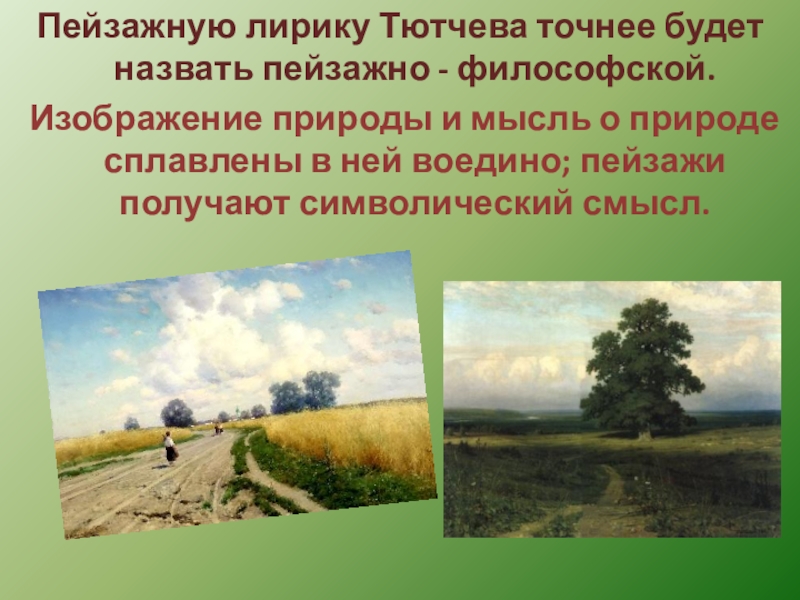 Пейзажную лирику Тютчева точнее будет назвать пейзажно - философской.

Изображение природы и мысль о природе сплавлены в ней воедино; пейзажи получают символический смысл.